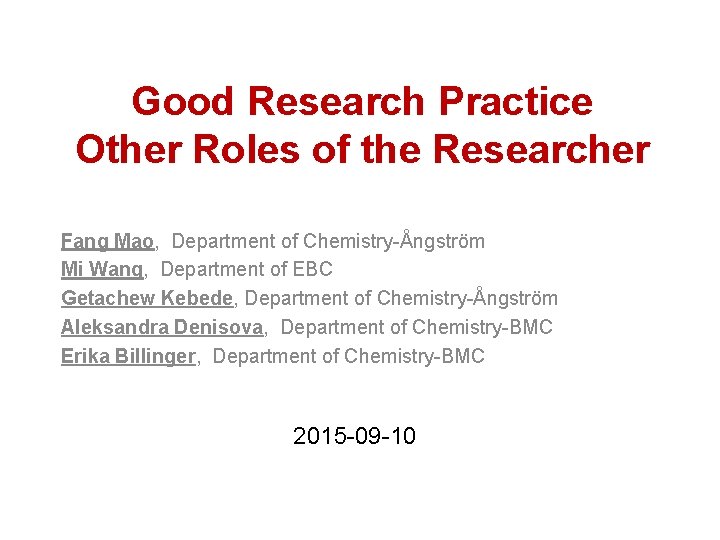 Good Research Practice
Other Roles of the Researcher

Fang Mao, Department of Chemistry-Ångström
Mi Wang, Department of EBC
Getachew Kebede, Department of Chemistry-Ångström
Aleksandra Denisova, Department of Chemistry-BMC
Erika Billinger, Department of Chemistry-BMC

2015-09-10